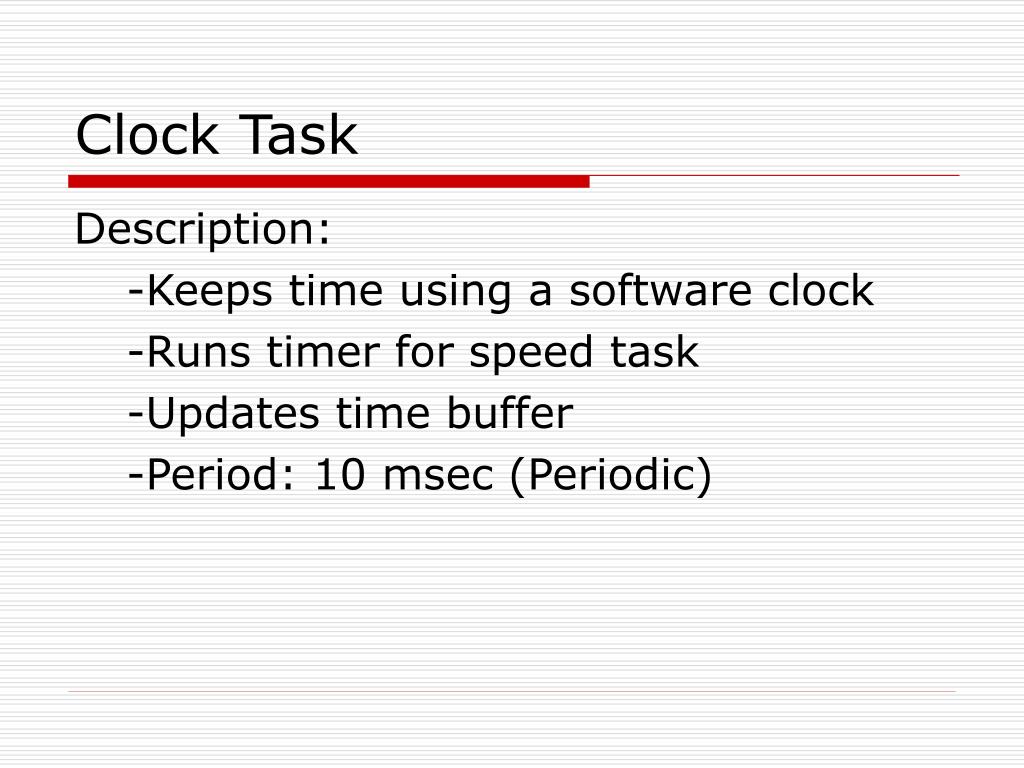 Clock Task

Description:

-Keeps time using a software clock

-Runs timer for speed task

-Updates time buffer

-Period: 10 msec (Periodic)